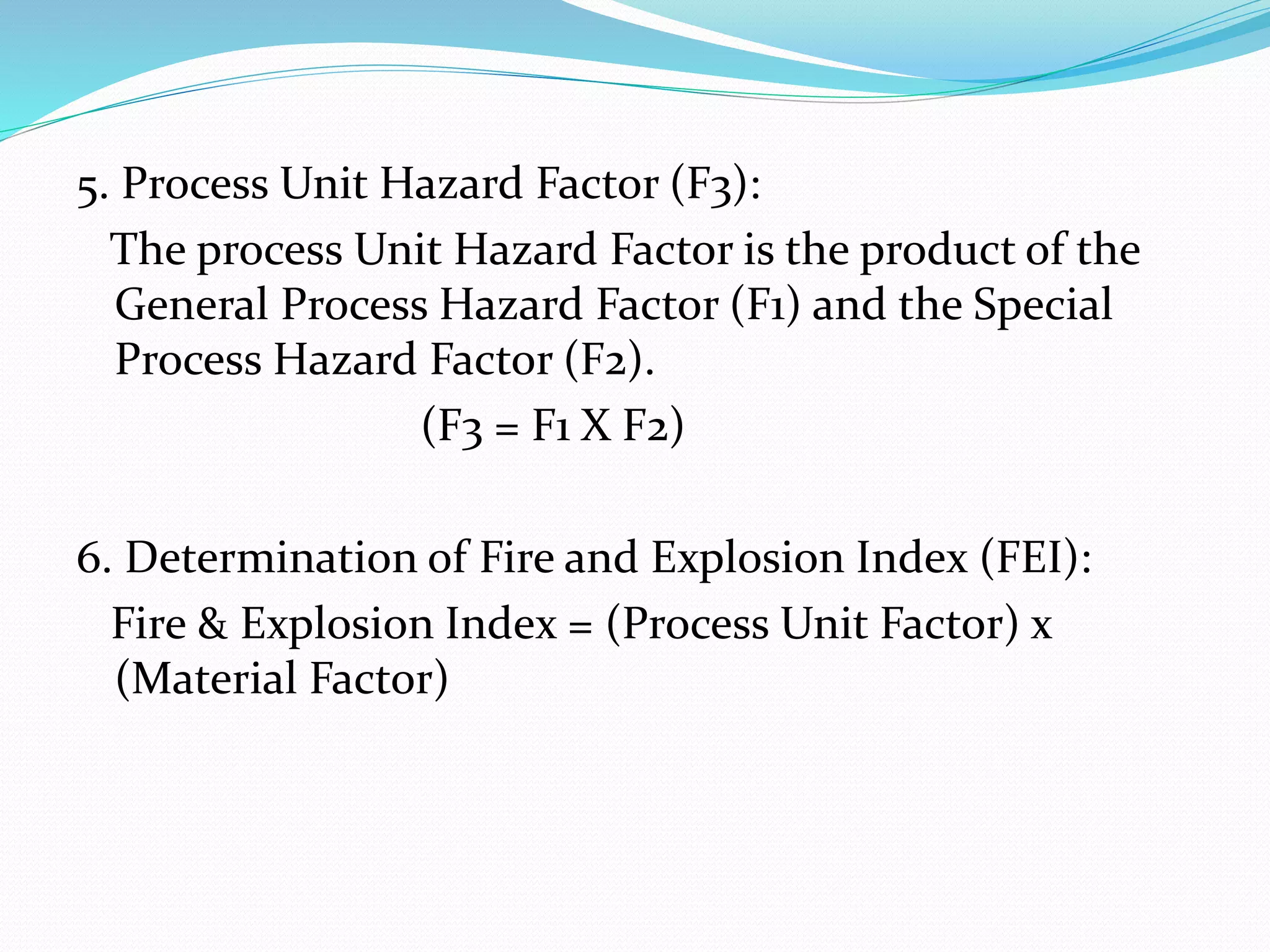 5. Process Unit Hazard Factor (F3):

The process Unit Hazard Factor is the product of the General Process Hazard Factor (F1) and the Special Process Hazard Factor (F2).

(F3 = F1 X F2)

6. Determination of Fire and Explosion Index (FEI):

Fire & Explosion Index = (Process Unit Factor) x (Material Factor)